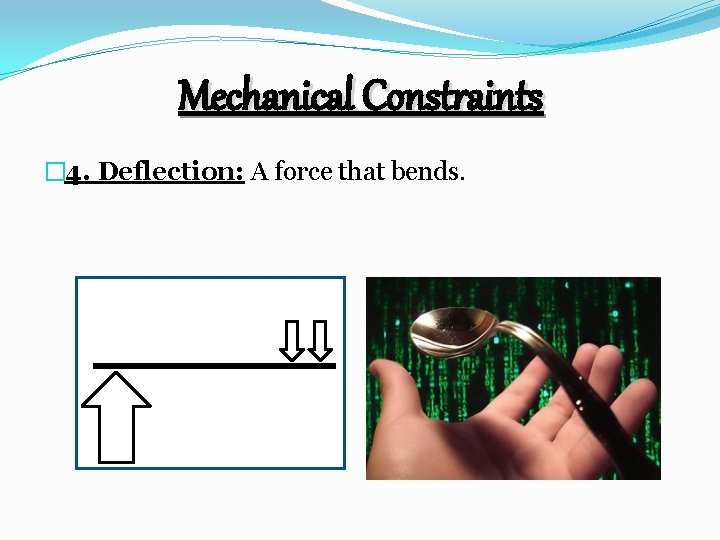 Mechanical Constraints

4. Deflection: A force that bends.